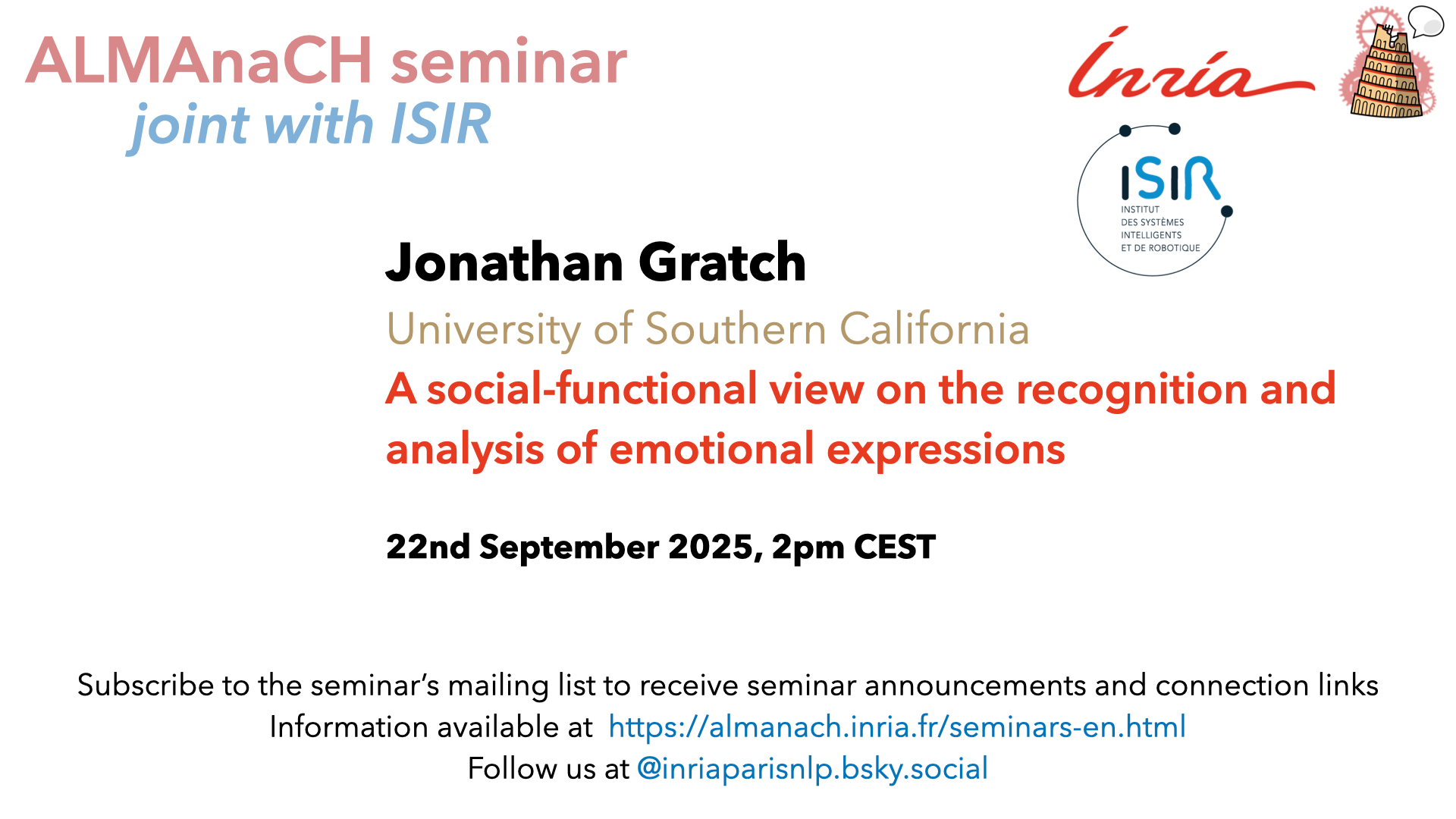 ALMAnaCH seminar
joint with ISIR

Inria

ISIR
INSTITUT
DES SYSTÈMES
INTELLIGENTS
ET DE ROBOTIQUE

Jonathan Gratch
University of Southern California
A social-functional view on the recognition and analysis of emotional expressions

22nd September 2025, 2pm CEST

Subscribe to the seminar's mailing list to receive seminar announcements and connection links
Information available at https://almanach.inria.fr/seminars-en.html
Follow us at @inriaparisnlp.bsky.social